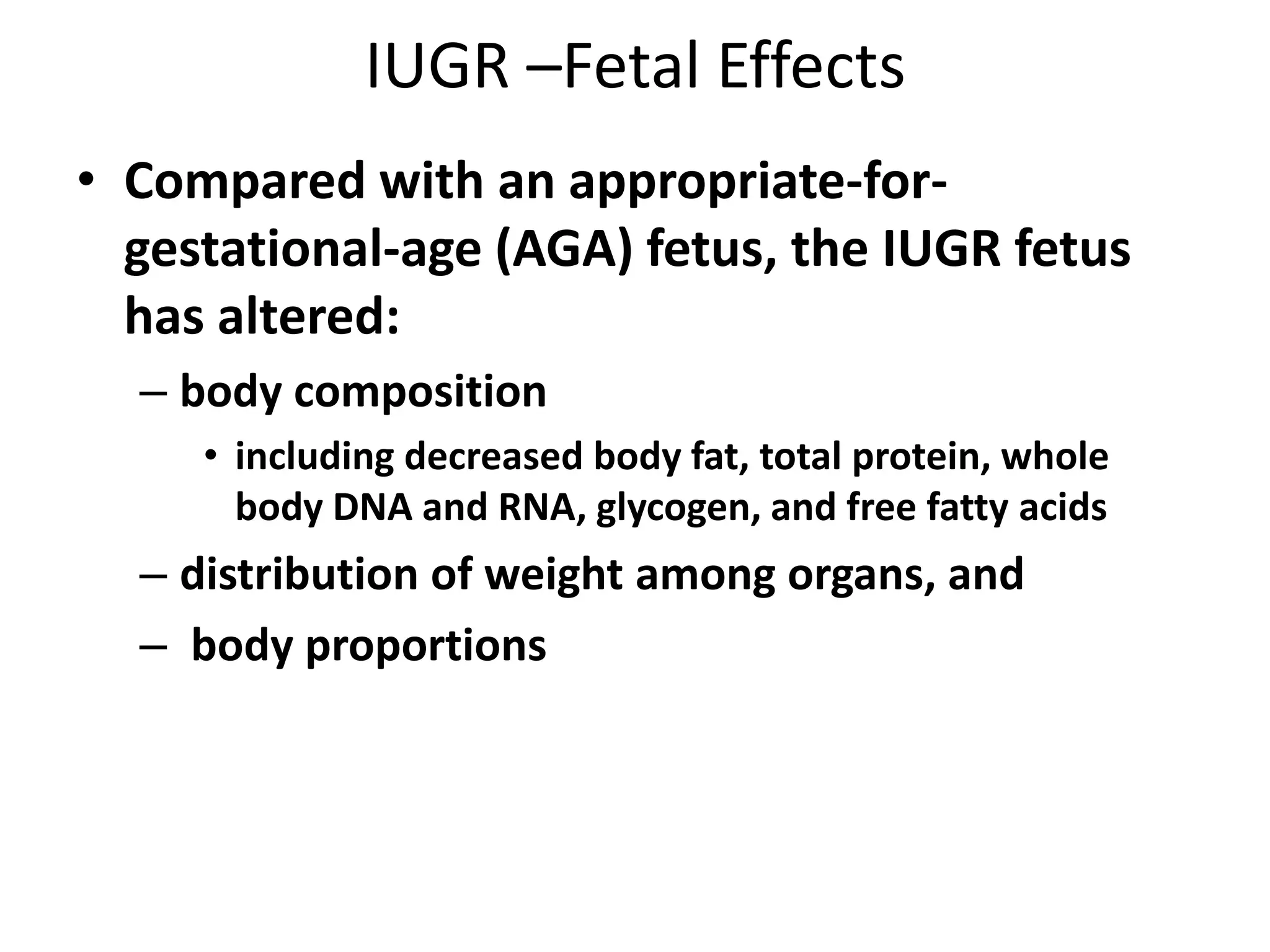 IUGR –Fetal Effects

• Compared with an appropriate-for-gestational-age (AGA) fetus, the IUGR fetus has altered:

– body composition

• including decreased body fat, total protein, whole body DNA and RNA, glycogen, and free fatty acids

– distribution of weight among organs, and

– body proportions